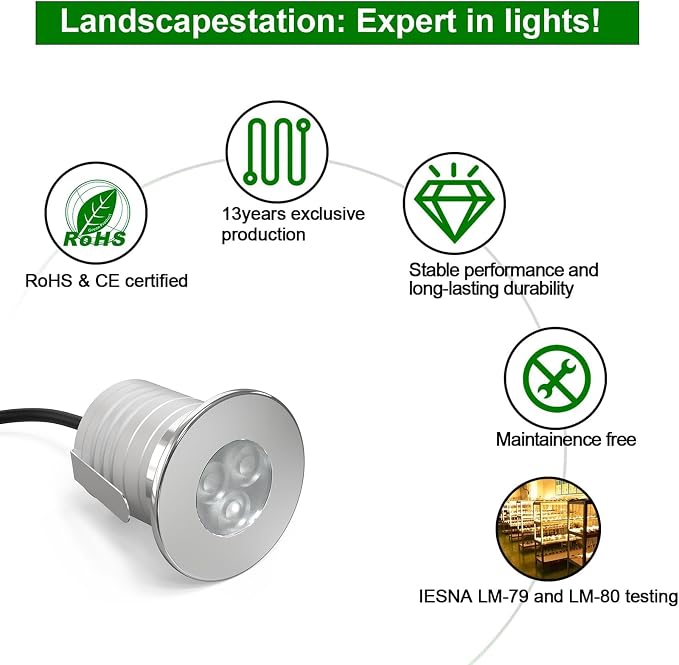 Landscapestation: Expert in lights!

RoHS

RoHS & CE certified

13years exclusive production

Stable performance and long-lasting durability

Maintainence free

IESNA LM-79 and LM-80 testing